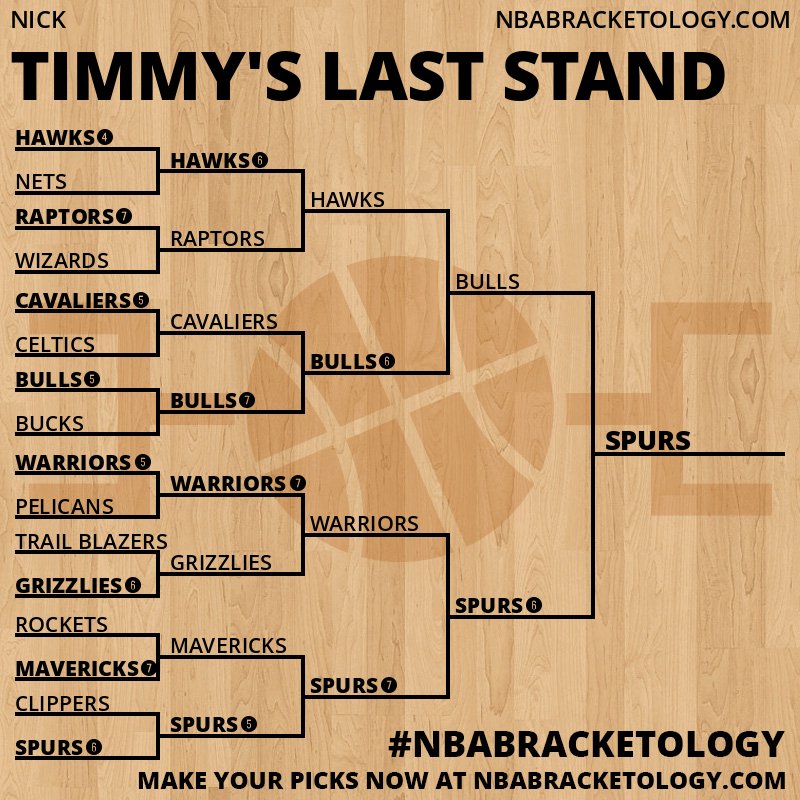 NICK
NBABRACKETOLOGY.COM

TIMMY'S LAST STAND

HAWKS 4
NETS
RAPTORS 7
WIZARDS
CAVALIERS 5
CELTICS
BULLS 5
BUCKS
WARRIORS 5
PELICANS
TRAIL BLAZERS
GRIZZLIES 6
ROCKETS
MAVERICKS 7
CLIPPERS
SPURS 6

HAWKS 6
RAPTORS
CAVALIERS
BULLS 7
WARRIORS 7
GRIZZLIES
MAVERICKS
SPURS 5

HAWKS
BULLS 6
WARRIORS
SPURS 7

BULLS
SPURS 6

SPURS

#NBABRACKETOLOGY
MAKE YOUR PICKS NOW AT NBABRACKETOLOGY.COM